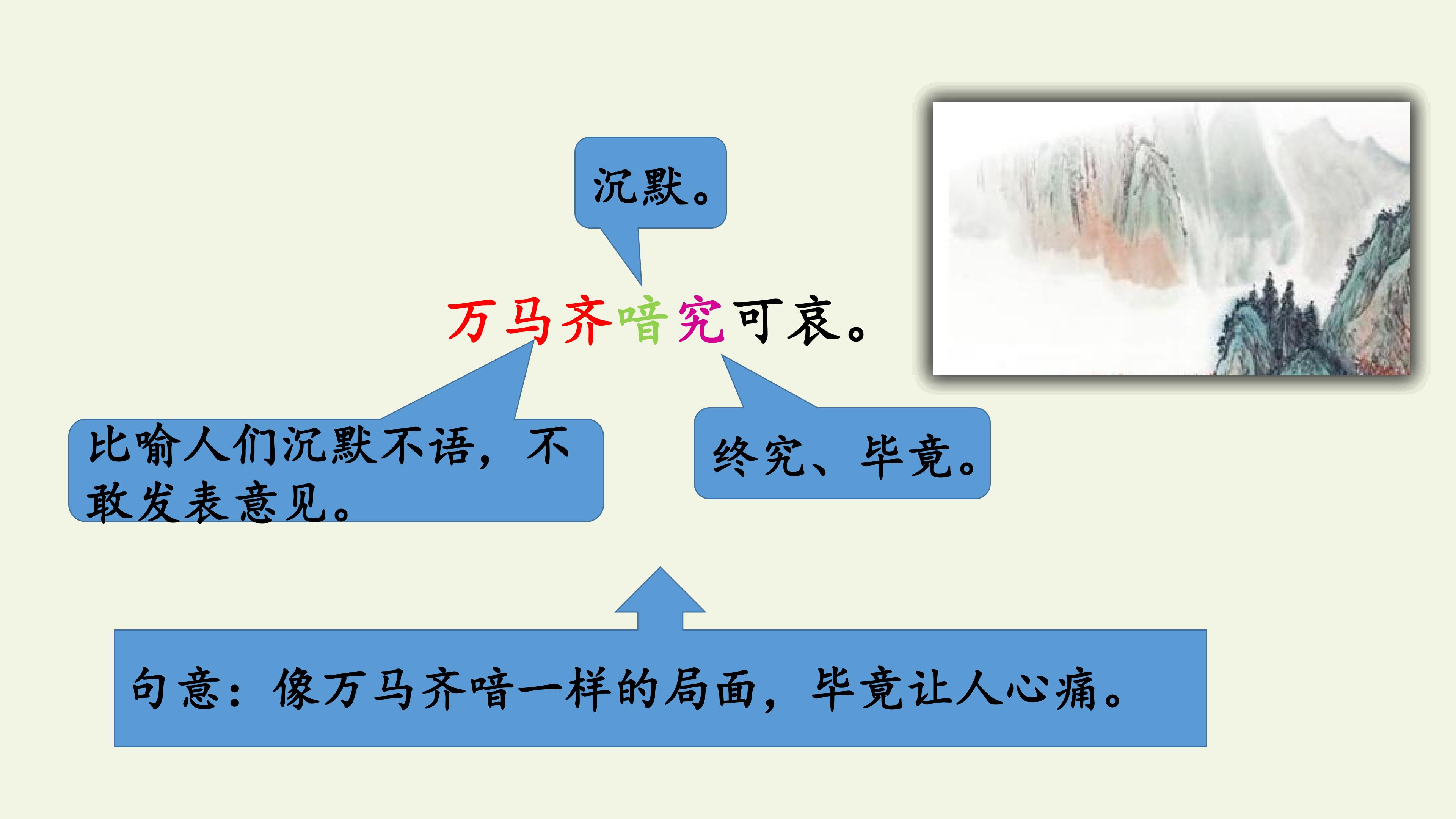 沉默。

万马齐喑究可哀。

比喻人们沉默不语，不敢发表意见。

终究、毕竟。

句意：像万马齐喑一样的局面，毕竟让人心痛。